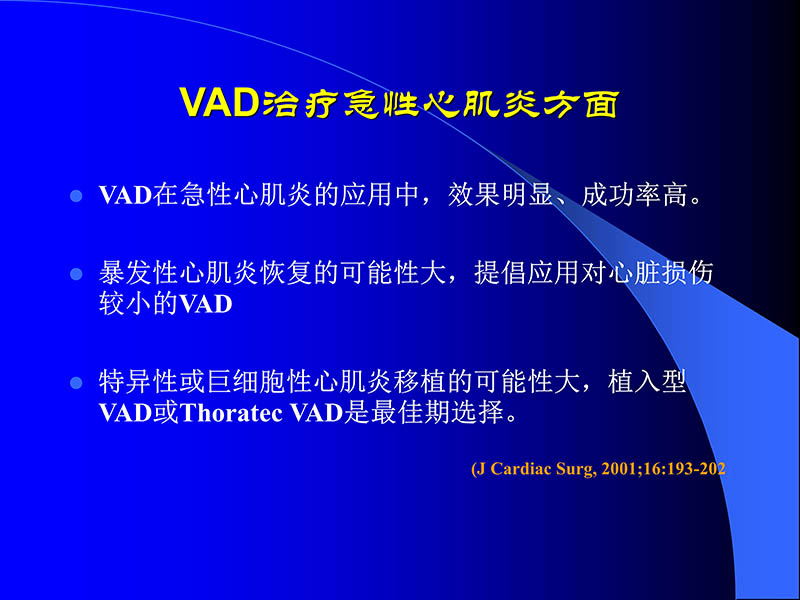 VAD治疗急性心肌炎方面

VAD在急性心肌炎的应用中，效果明显、成功率高。

暴发性心肌炎恢复的可能性大，提倡应用对心脏损伤较小的VAD

特异性或巨细胞性心肌炎移植的可能性大，植入型VAD或Thoratec VAD是最佳期选择。

(J Cardiac Surg, 2001;16:193-202